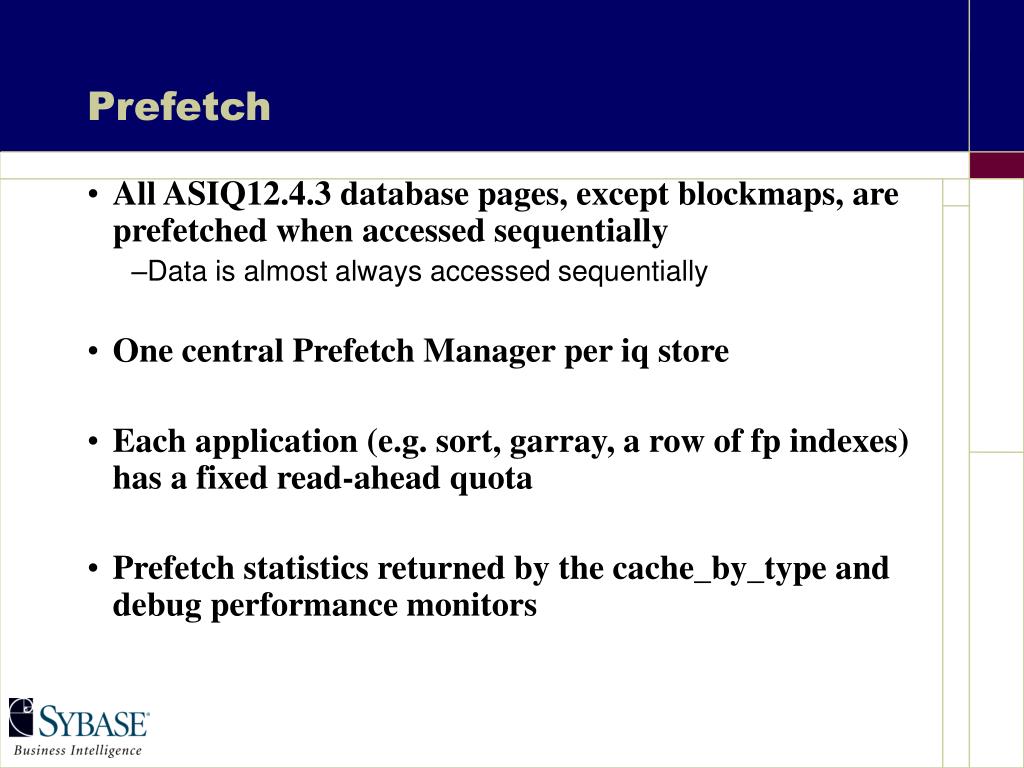 Prefetch

• All ASIQ12.4.3 database pages, except blockmaps, are prefetched when accessed sequentially
–Data is almost always accessed sequentially

• One central Prefetch Manager per iq store

• Each application (e.g. sort, garray, a row of fp indexes) has a fixed read-ahead quota

• Prefetch statistics returned by the cache_by_type and debug performance monitors

SYBASE
Business Intelligence